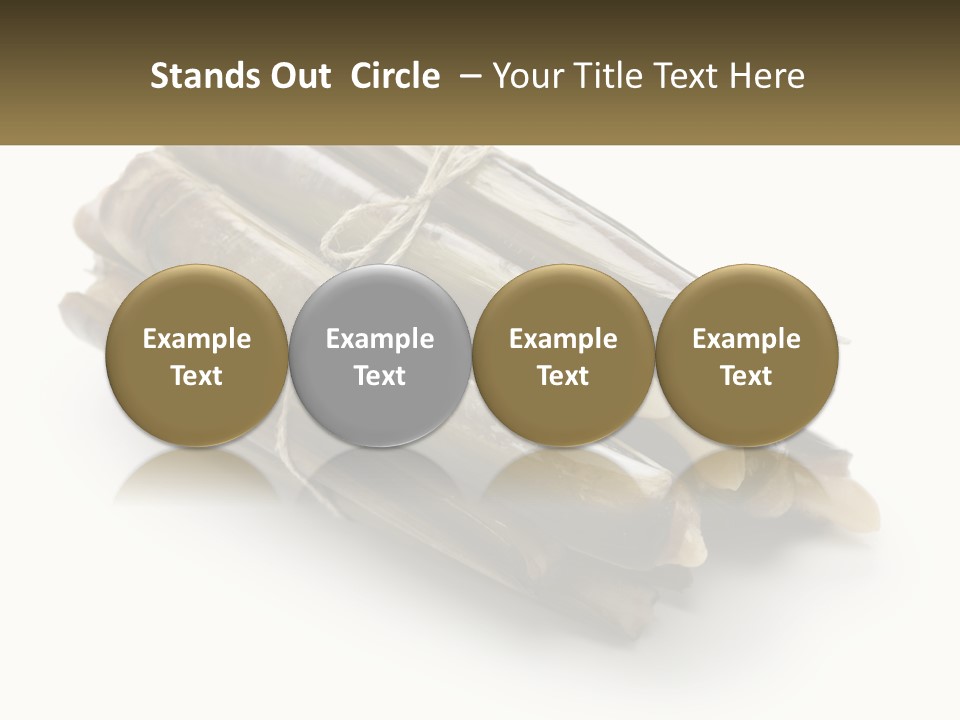 Stands Out Circle – Your Title Text Here

Example Text

Example Text

Example Text

Example Text